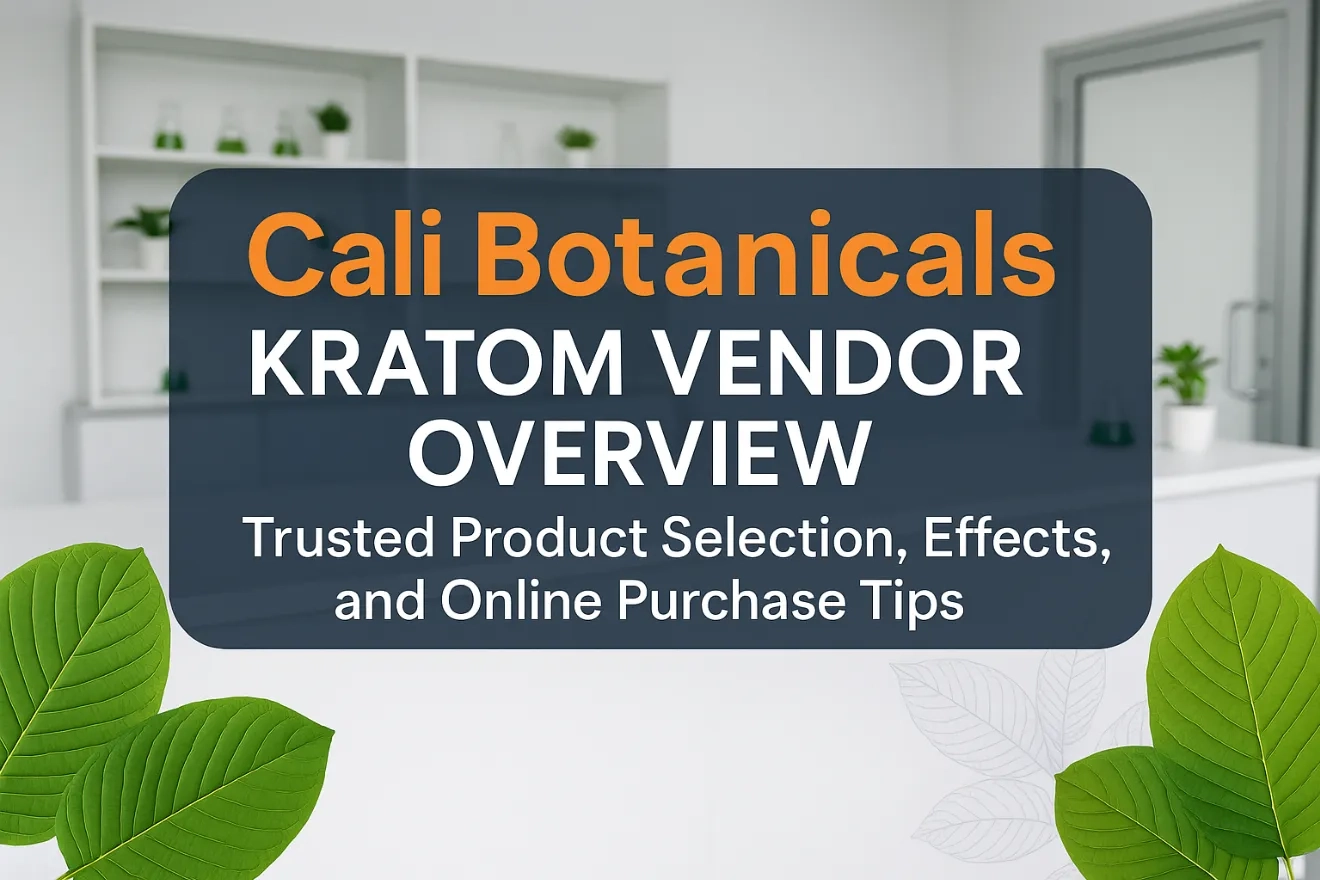 Cali Botanicals
KRATOM VENDOR OVERVIEW

Trusted Product Selection, Effects, and Online Purchase Tips